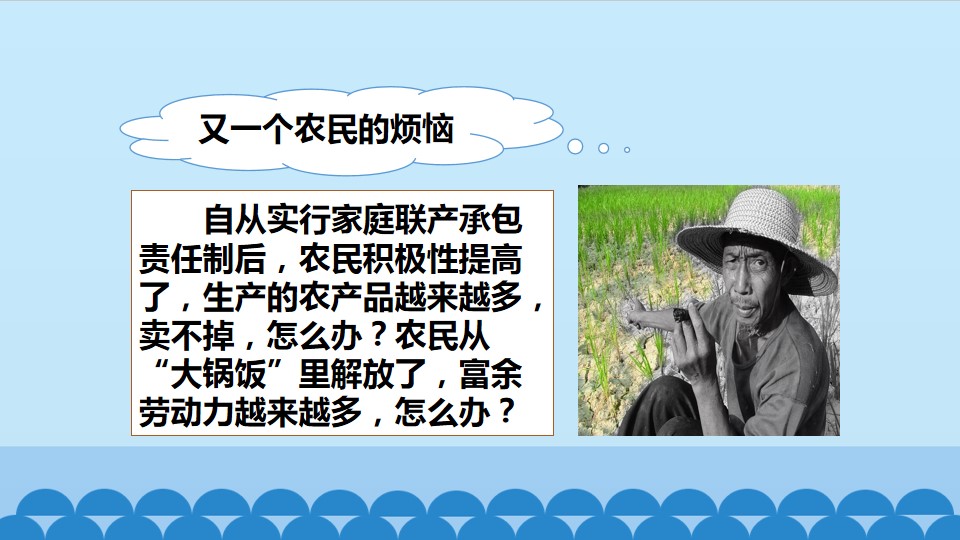 又一个农民的烦恼

自从实行家庭联产承包责任制后，农民积极性提高了，生产的农产品越来越多，卖不掉，怎么办？农民从“大锅饭”里解放了，富余劳动力越来越多，怎么办？